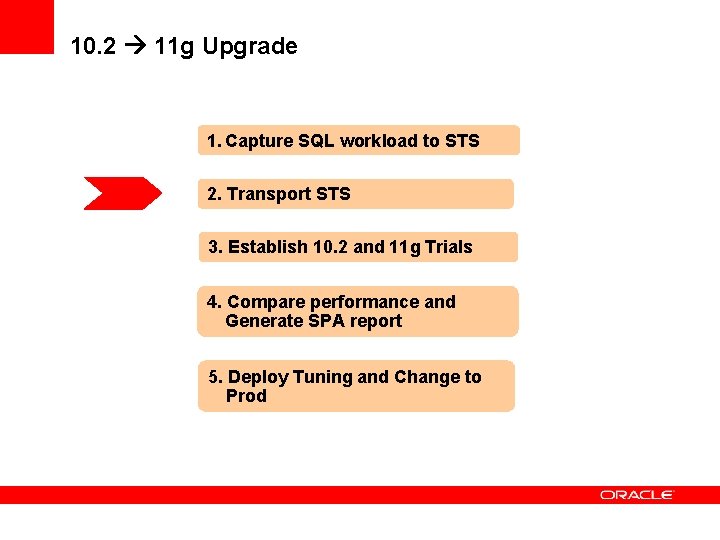 10.2 → 11g Upgrade

1. Capture SQL workload to STS

2. Transport STS

3. Establish 10.2 and 11g Trials

4. Compare performance and Generate SPA report

5. Deploy Tuning and Change to Prod

ORACLE